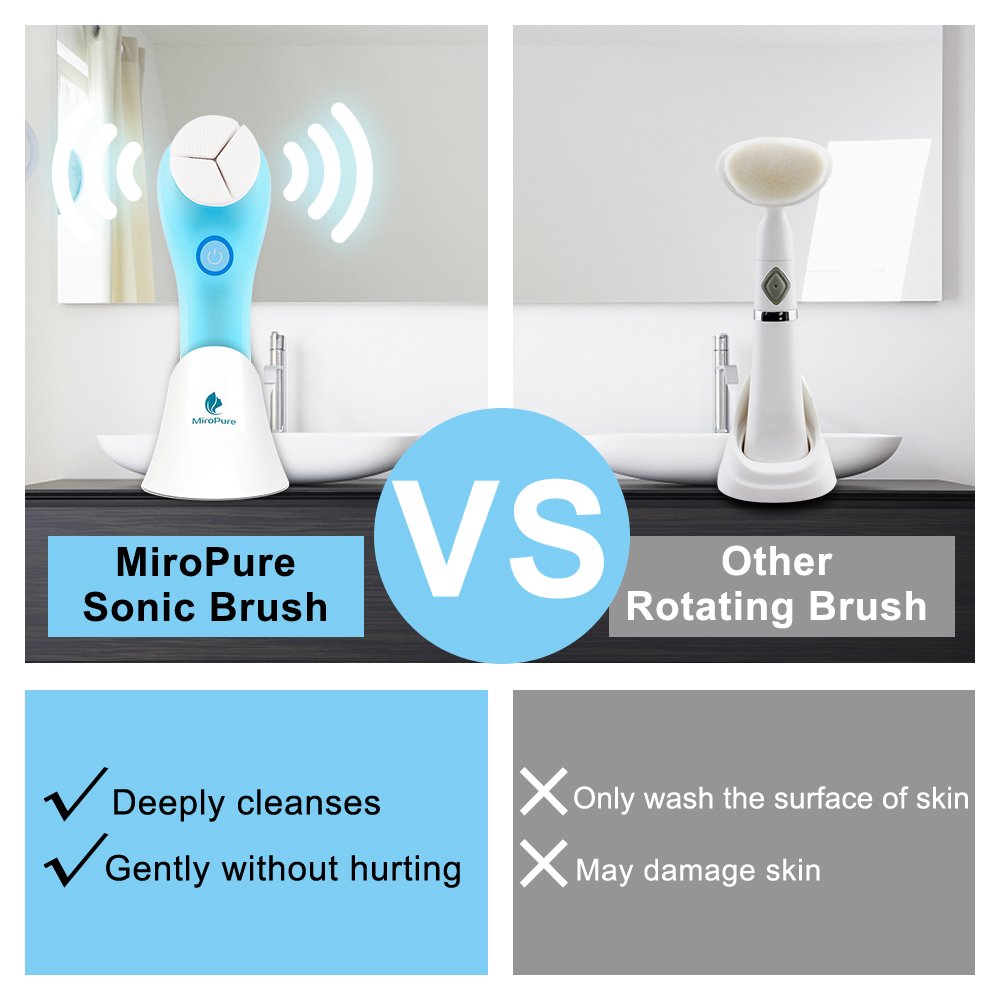 MiroPure

MiroPure Sonic Brush

VS

Other Rotating Brush

✓ Deeply cleanses
✓ Gently without hurting

✗ Only wash the surface of skin
✗ May damage skin